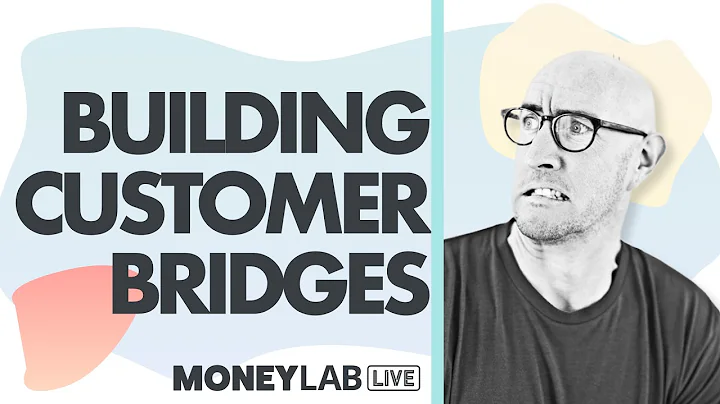 BUILDING CUSTOMER BRIDGES

MONEYLAB LIVE